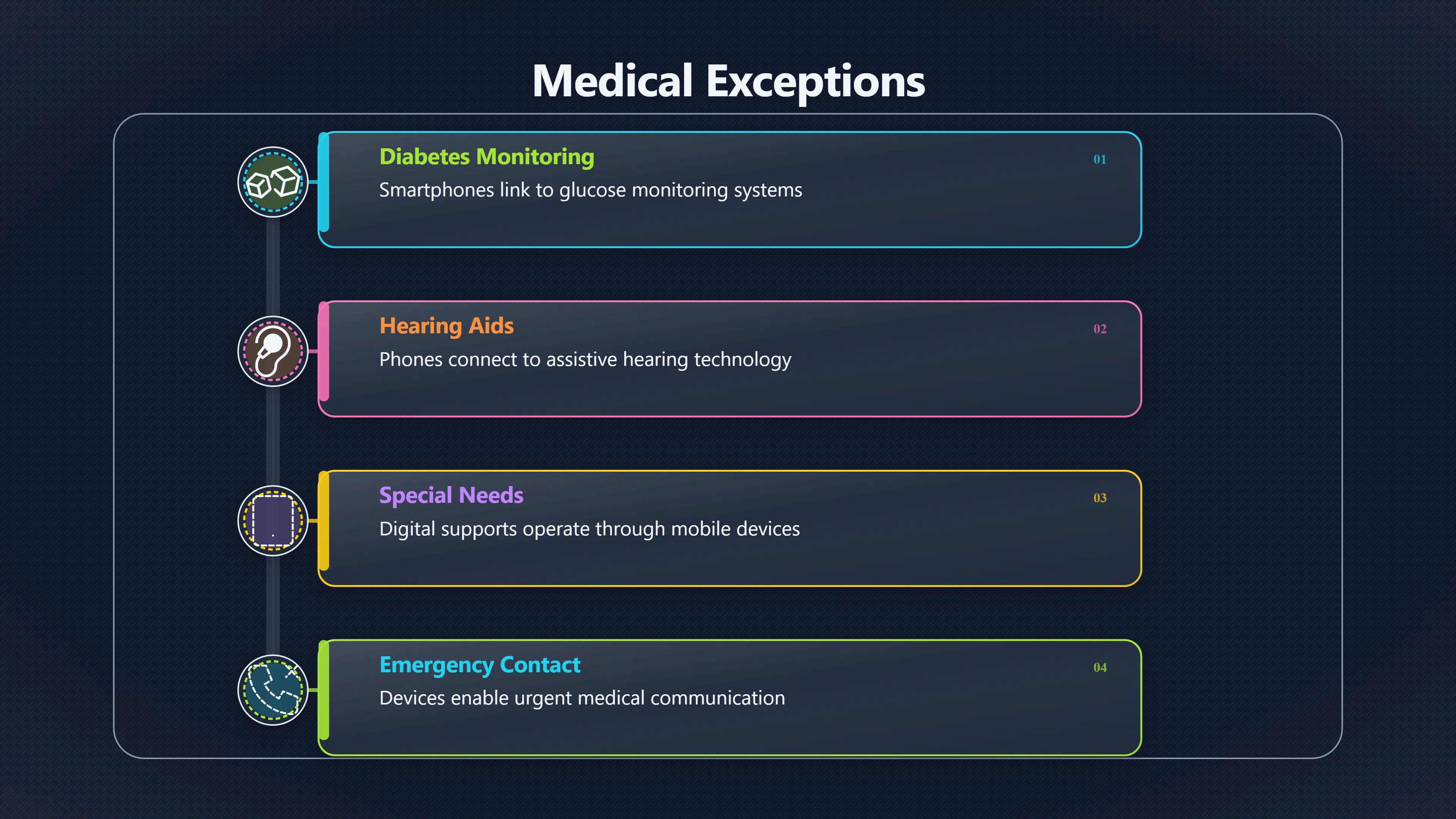 Medical Exceptions

Diabetes Monitoring
01
Smartphones link to glucose monitoring systems

Hearing Aids
02
Phones connect to assistive hearing technology

Special Needs
03
Digital supports operate through mobile devices

Emergency Contact
04
Devices enable urgent medical communication